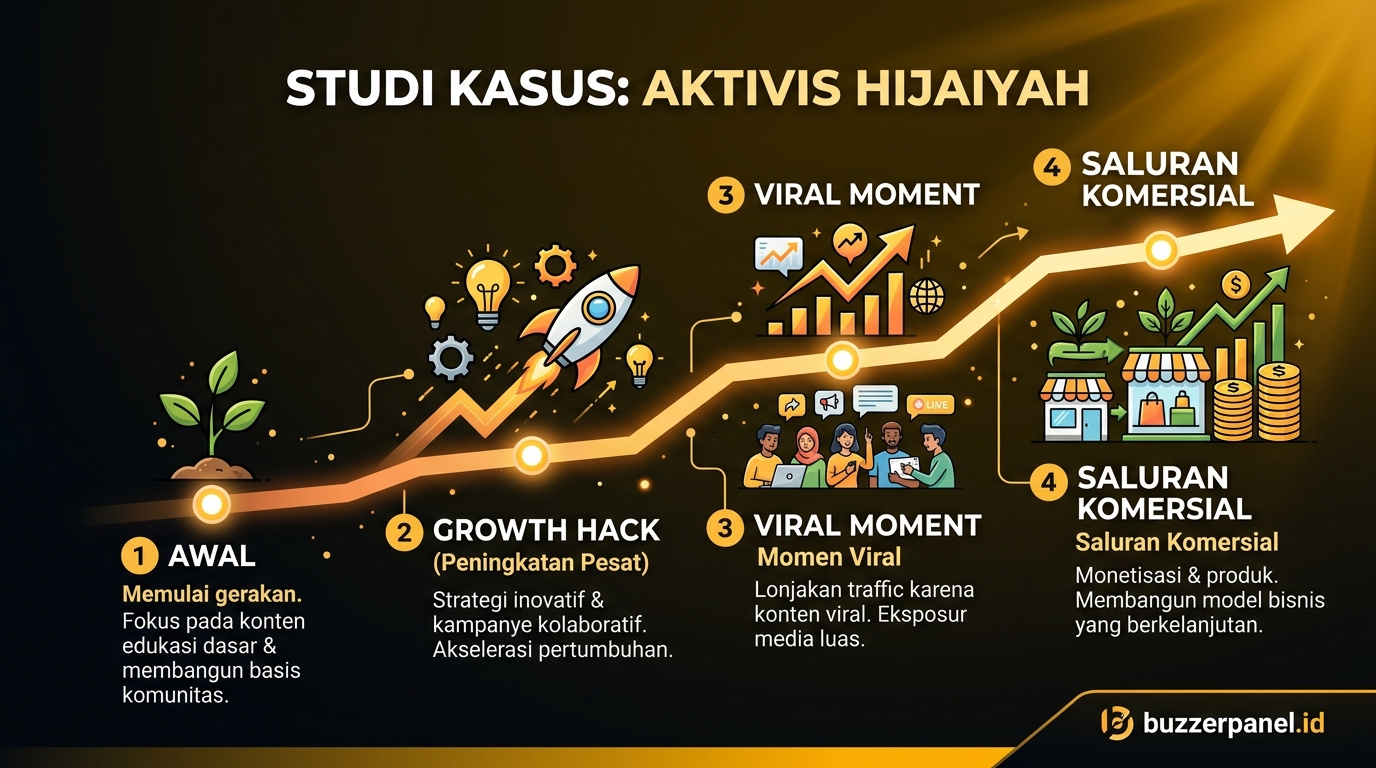 STUDI KASUS: AKTIVIS HIJAIYAH

3 VIRAL MOMENT

4 SALURAN KOMERSIAL

LIVE

1 AWAL
Memulai gerakan.
Fokus pada konten edukasi dasar & membangun basis komunitas.

2 GROWTH HACK
(Peningkatan Pesat)
Strategi inovatif & kampanye kolaboratif. Akselerasi pertumbuhan.

3 VIRAL MOMENT
Momen Viral
Lonjakan traffic karena konten viral. Eksposur media luas.

4 SALURAN KOMERSIAL
Saluran Komersial
Monetisasi & produk. Membangun model bisnis yang berkelanjutan.

buzzerpanel.id